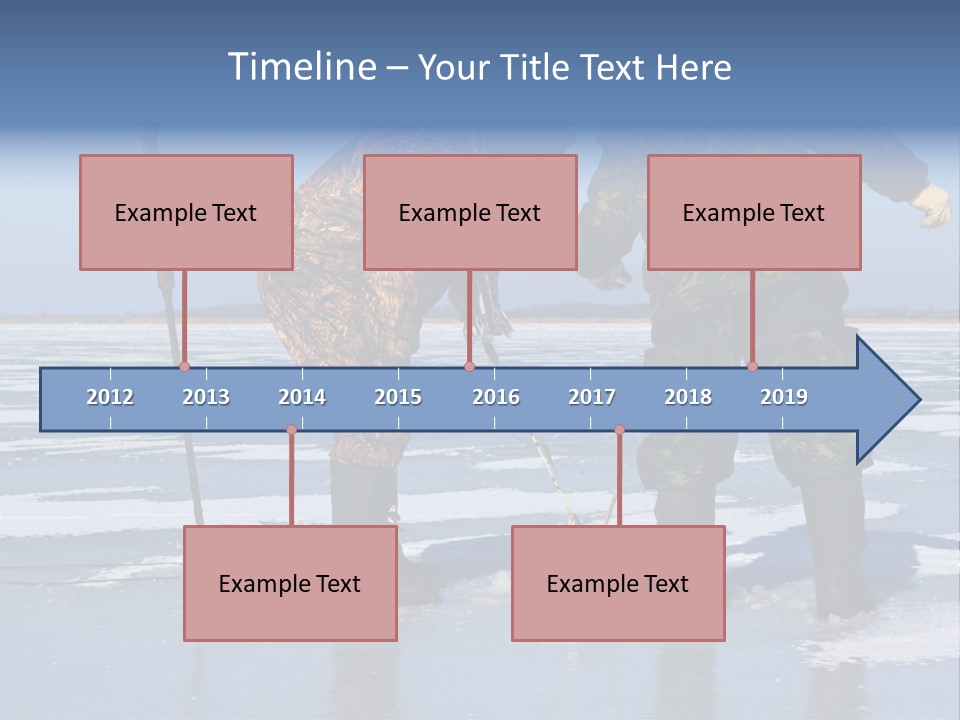 Timeline – Your Title Text Here

Example Text

Example Text

Example Text

2012 2013 2014 2015 2016 2017 2018 2019

Example Text

Example Text